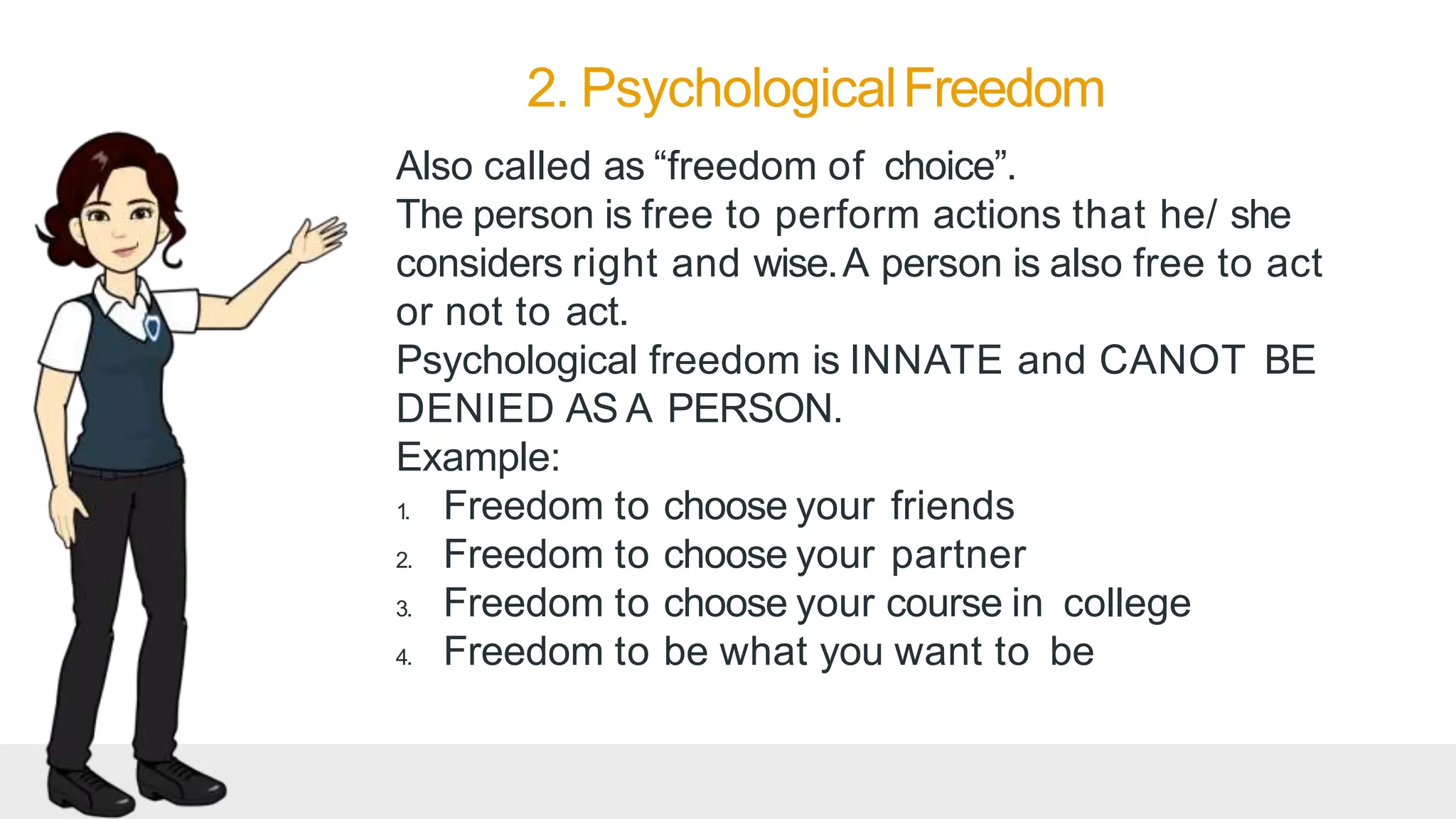 2. Psychological Freedom

Also called as “freedom of choice”.

The person is free to perform actions that he/ she considers right and wise. A person is also free to act or not to act.

Psychological freedom is INNATE and CANOT BE DENIED AS A PERSON.

Example:

1. Freedom to choose your friends
2. Freedom to choose your partner
3. Freedom to choose your course in college
4. Freedom to be what you want to be